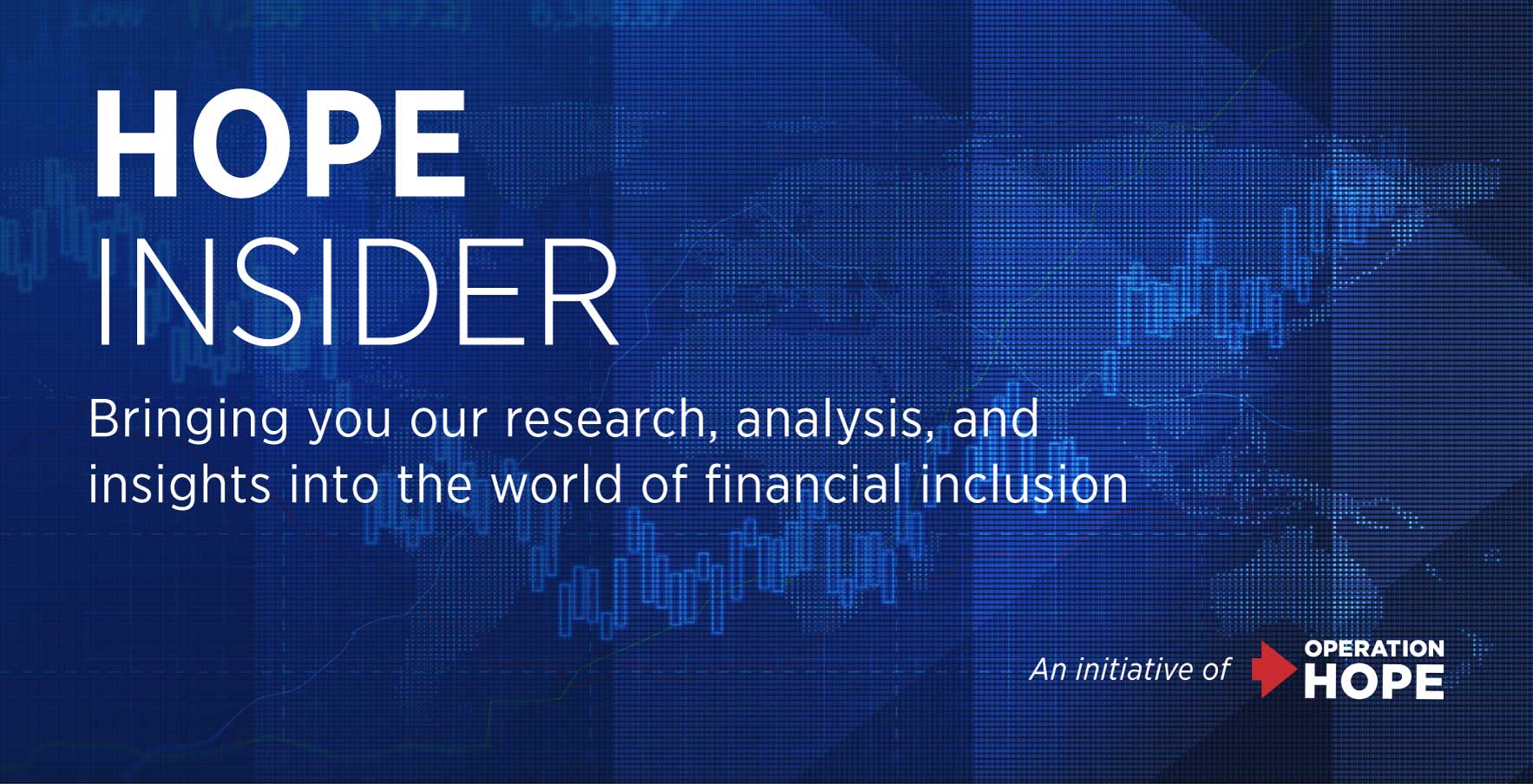 HOPE
INSIDER

Bringing you our research, analysis, and insights into the world of financial inclusion

An initiative of OPERATION HOPE